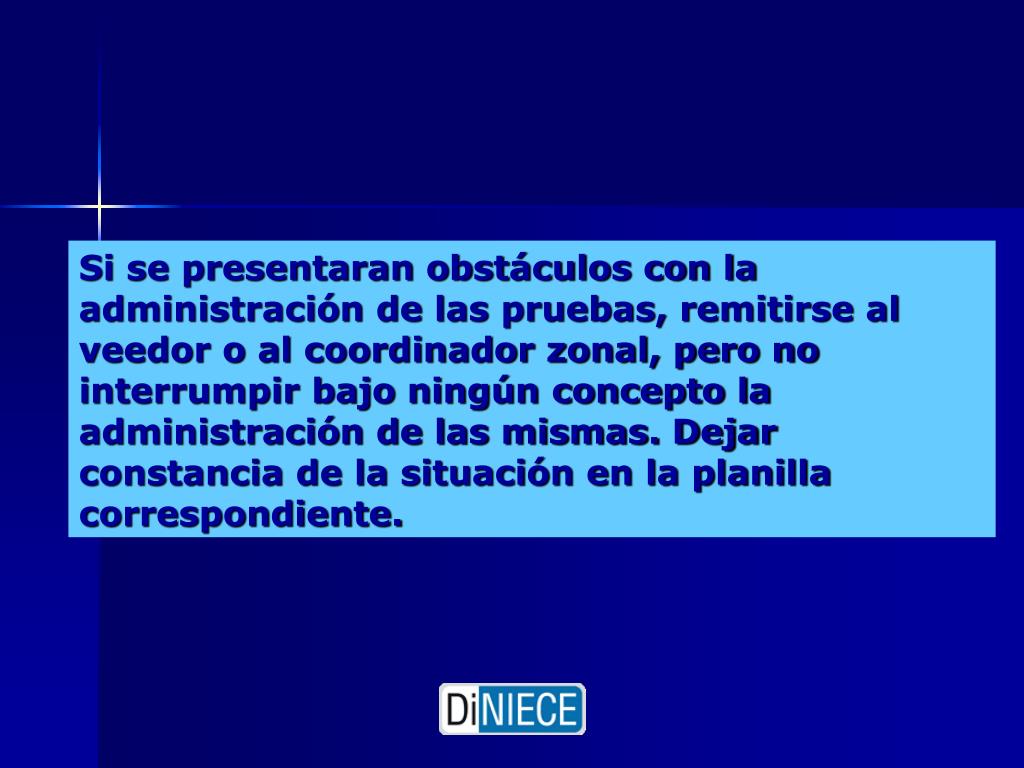 Si se presentaran obstáculos con la administración de las pruebas, remitirse al veedor o al coordinador zonal, pero no interrumpir bajo ningún concepto la administración de las mismas. Dejar constancia de la situación en la planilla correspondiente.

DiNIECE